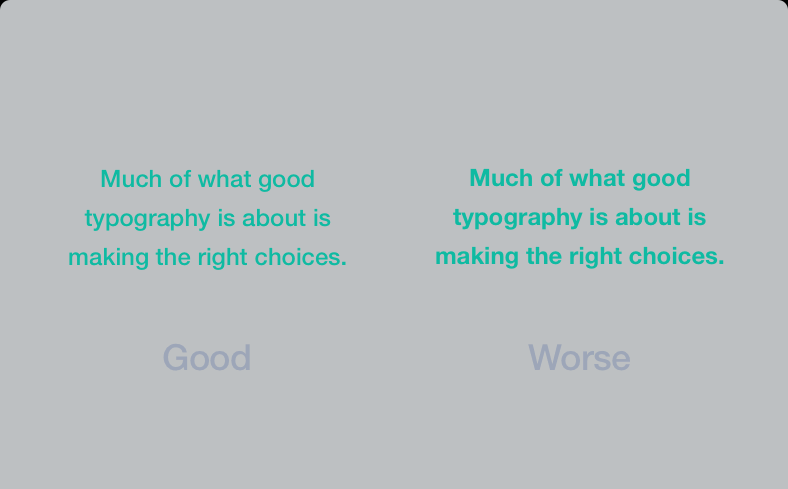 Much of what good typography is about is making the right choices.

Good

Much of what good typography is about is making the right choices.

Worse